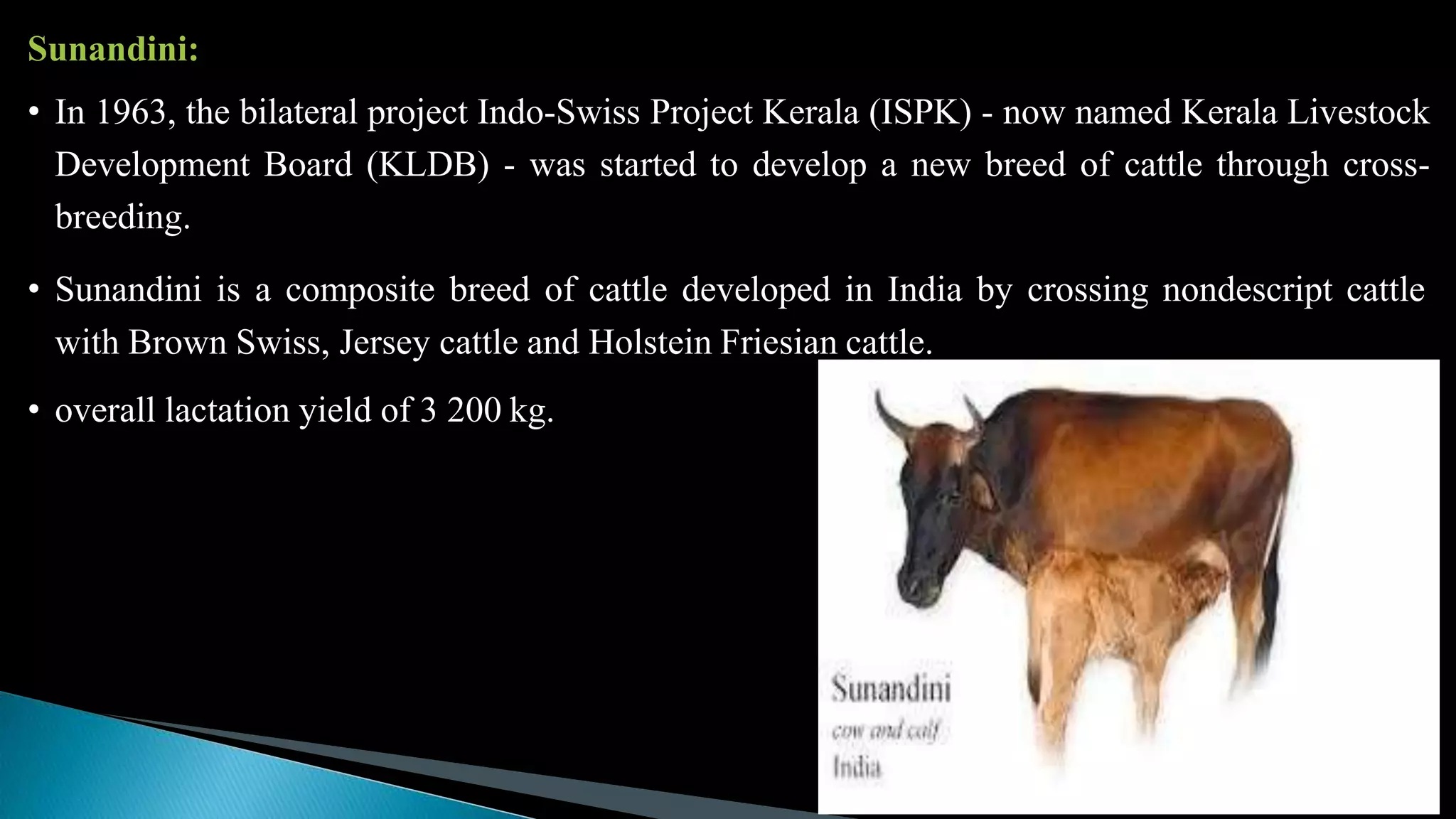 Sunandini:

• In 1963, the bilateral project Indo-Swiss Project Kerala (ISPK) - now named Kerala Livestock Development Board (KLDB) - was started to develop a new breed of cattle through cross-breeding.

• Sunandini is a composite breed of cattle developed in India by crossing nondescript cattle with Brown Swiss, Jersey cattle and Holstein Friesian cattle.

• overall lactation yield of 3 200 kg.

Sunandini
cow and calf
India